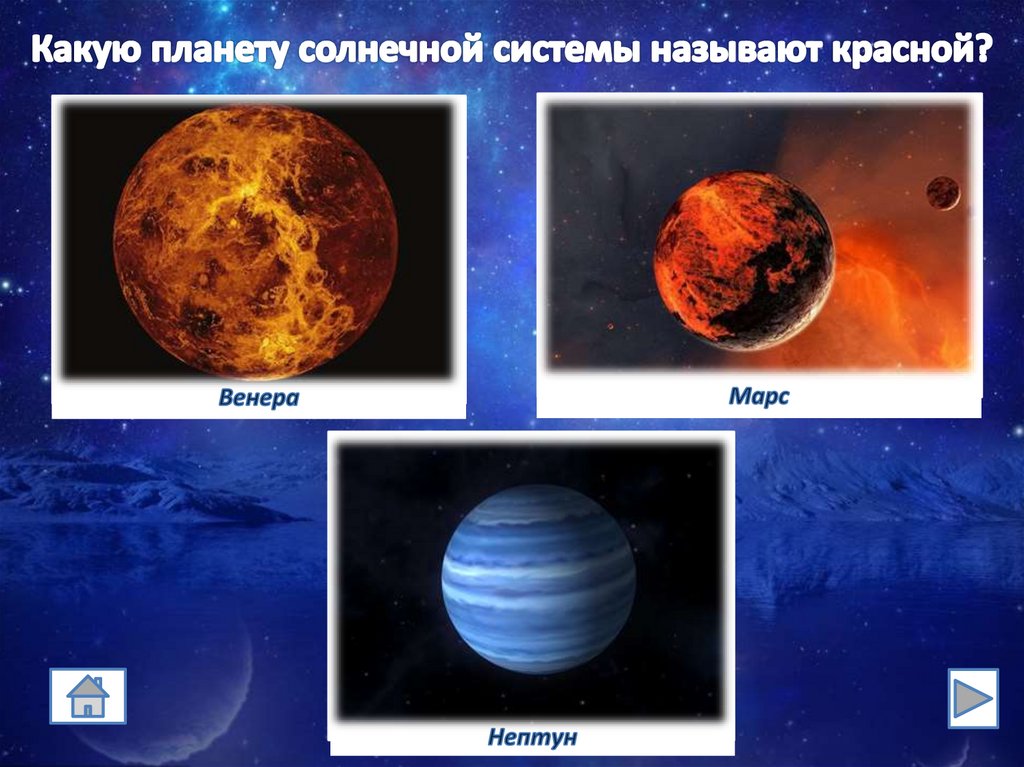 Какую планету солнечной системы называют красной?

Венера

Марс

Нептун